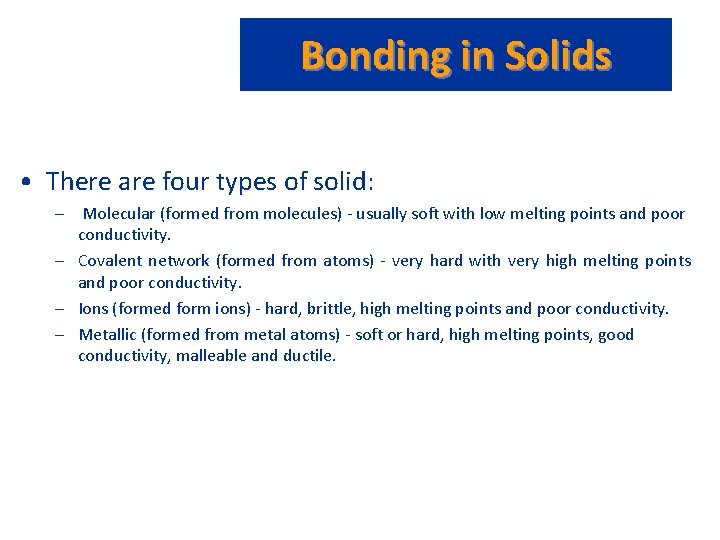 Bonding in Solids

• There are four types of solid:

– Molecular (formed from molecules) - usually soft with low melting points and poor conductivity.

– Covalent network (formed from atoms) - very hard with very high melting points and poor conductivity.

– Ions (formed form ions) - hard, brittle, high melting points and poor conductivity.

– Metallic (formed from metal atoms) - soft or hard, high melting points, good conductivity, malleable and ductile.